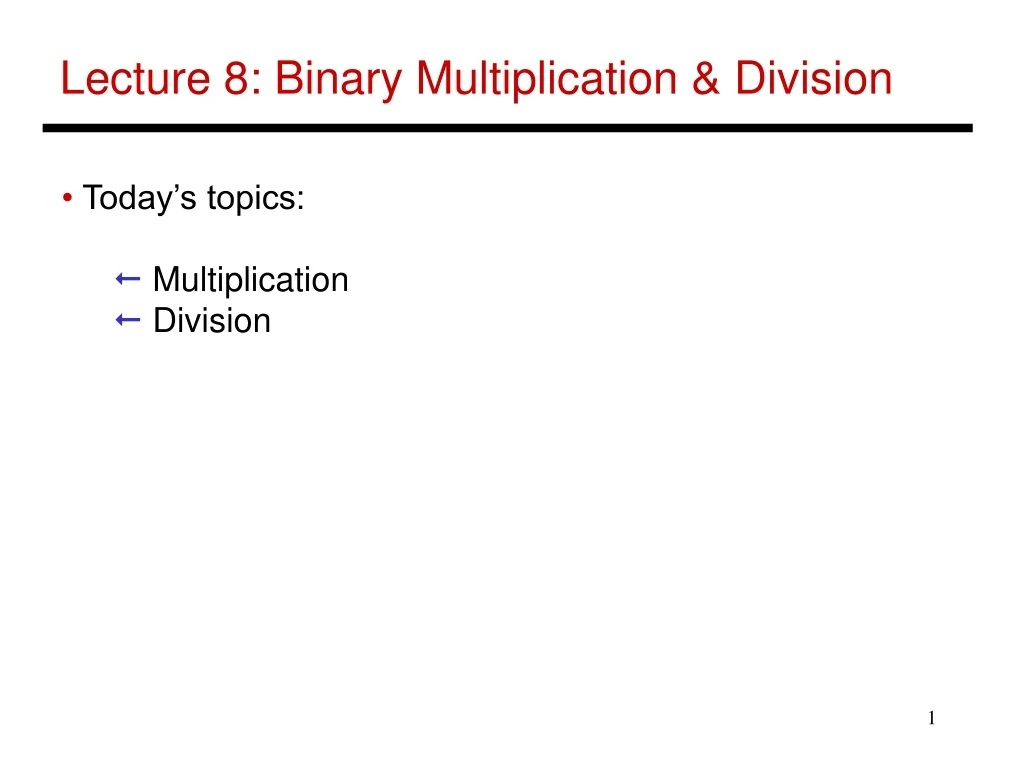 Lecture 8: Binary Multiplication & Division

• Today's topics:

← Multiplication
← Division

1